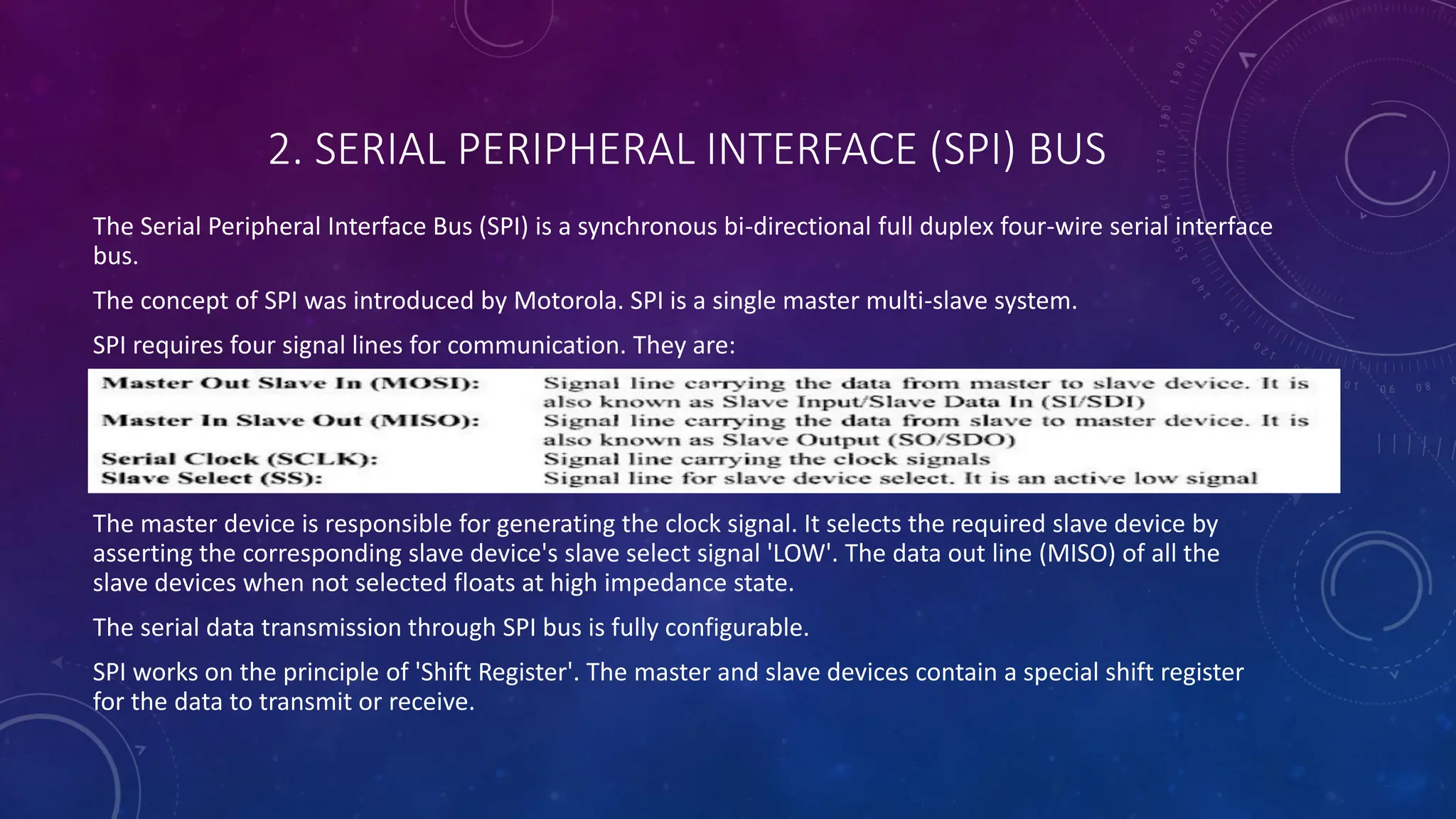 2. SERIAL PERIPHERAL INTERFACE (SPI) BUS

The Serial Peripheral Interface Bus (SPI) is a synchronous bi-directional full duplex four-wire serial interface bus.

The concept of SPI was introduced by Motorola. SPI is a single master multi-slave system.

SPI requires four signal lines for communication. They are:

| | |
|---|---|
| Master Out Slave In (MOSI): | Signal line carrying the data from master to slave device. It is also known as Slave Input/Slave Data In (SI/SDI) |
| Master In Slave Out (MISO): | Signal line carrying the data from slave to master device. It is also known as Slave Output (SO/SDO) |
| Serial Clock (SCLK): | Signal line carrying the clock signals |
| Slave Select (SS): | Signal line for slave device select. It is an active low signal |

The master device is responsible for generating the clock signal. It selects the required slave device by asserting the corresponding slave device's slave select signal 'LOW'. The data out line (MISO) of all the slave devices when not selected floats at high impedance state.

The serial data transmission through SPI bus is fully configurable.

SPI works on the principle of 'Shift Register'. The master and slave devices contain a special shift register for the data to transmit or receive.